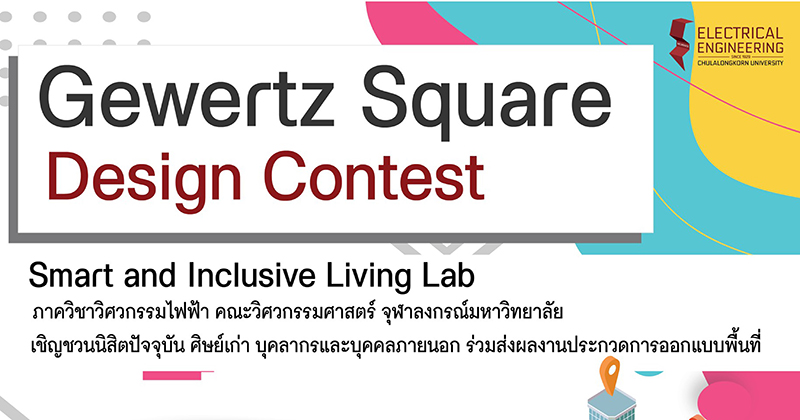 ELECTRICAL ENGINEERING
SINCE 1929
CHULALONGKORN UNIVERSITY

Gewertz Square
Design Contest

Smart and Inclusive Living Lab
ภาควิชาวิศวกรรมไฟฟ้า คณะวิศวกรรมศาสตร์ จุฬาลงกรณ์มหาวิทยาลัย
เชิญชวนนิสิตปัจจุบัน ศิษย์เก่า บุคลากรและบุคคลภายนอก ร่วมส่งผลงานประกวดการออกแบบพื้นที่